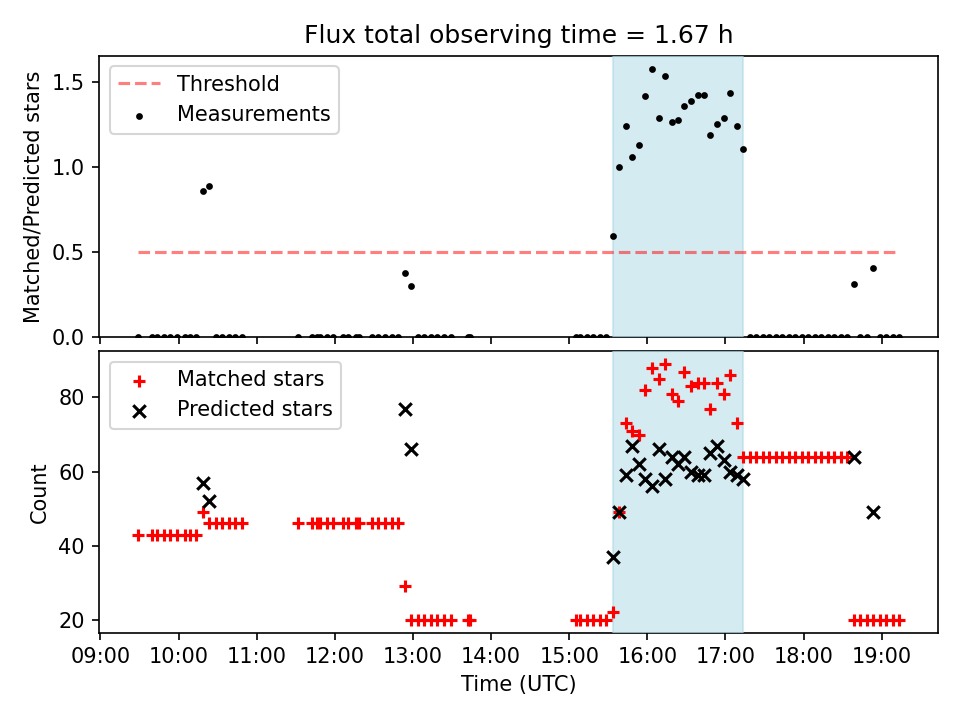 Flux total observing time = 1.67 h

Threshold
Measurements

Matched/Predicted stars

1.5
1.0
0.5
0.0

Matched stars
Predicted stars

Count

80
60
40
20

09:00 10:00 11:00 12:00 13:00 14:00 15:00 16:00 17:00 18:00 19:00

Time (UTC)